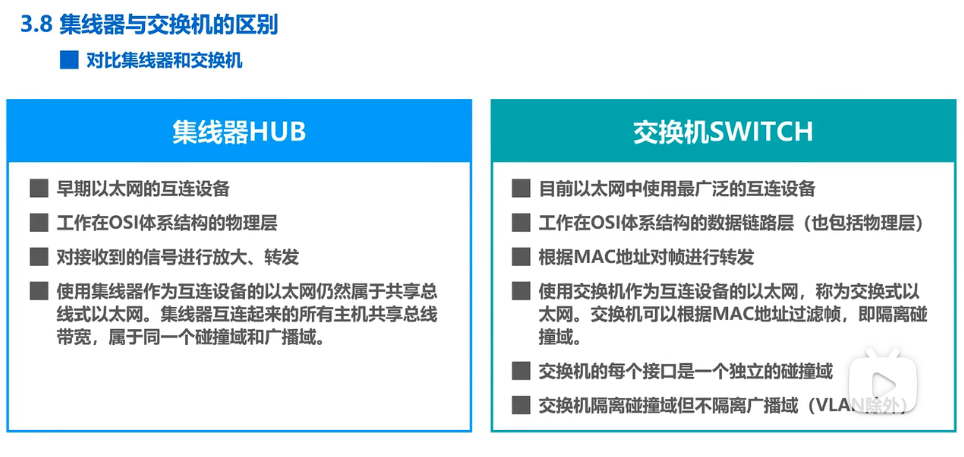 3.8 集线器与交换机的区别

■ 对比集线器和交换机

集线器HUB

■ 早期以太网的互连设备

■ 工作在OSI体系结构的物理层

■ 对接收到的信号进行放大、转发

■ 使用集线器作为互连设备的以太网仍然属于共享总线式以太网。集线器互连起来的所有主机共享总线带宽，属于同一个碰撞域和广播域。

交换机SWITCH

■ 目前以太网中使用最广泛的互连设备

■ 工作在OSI体系结构的数据链路层（也包括物理层）

■ 根据MAC地址对帧进行转发

■ 使用交换机作为互连设备的以太网，称为交换式以太网。交换机可以根据MAC地址过滤帧，即隔离碰撞域。

■ 交换机的每个接口是一个独立的碰撞域

■ 交换机隔离碰撞域但不隔离广播域（VLAN除外）